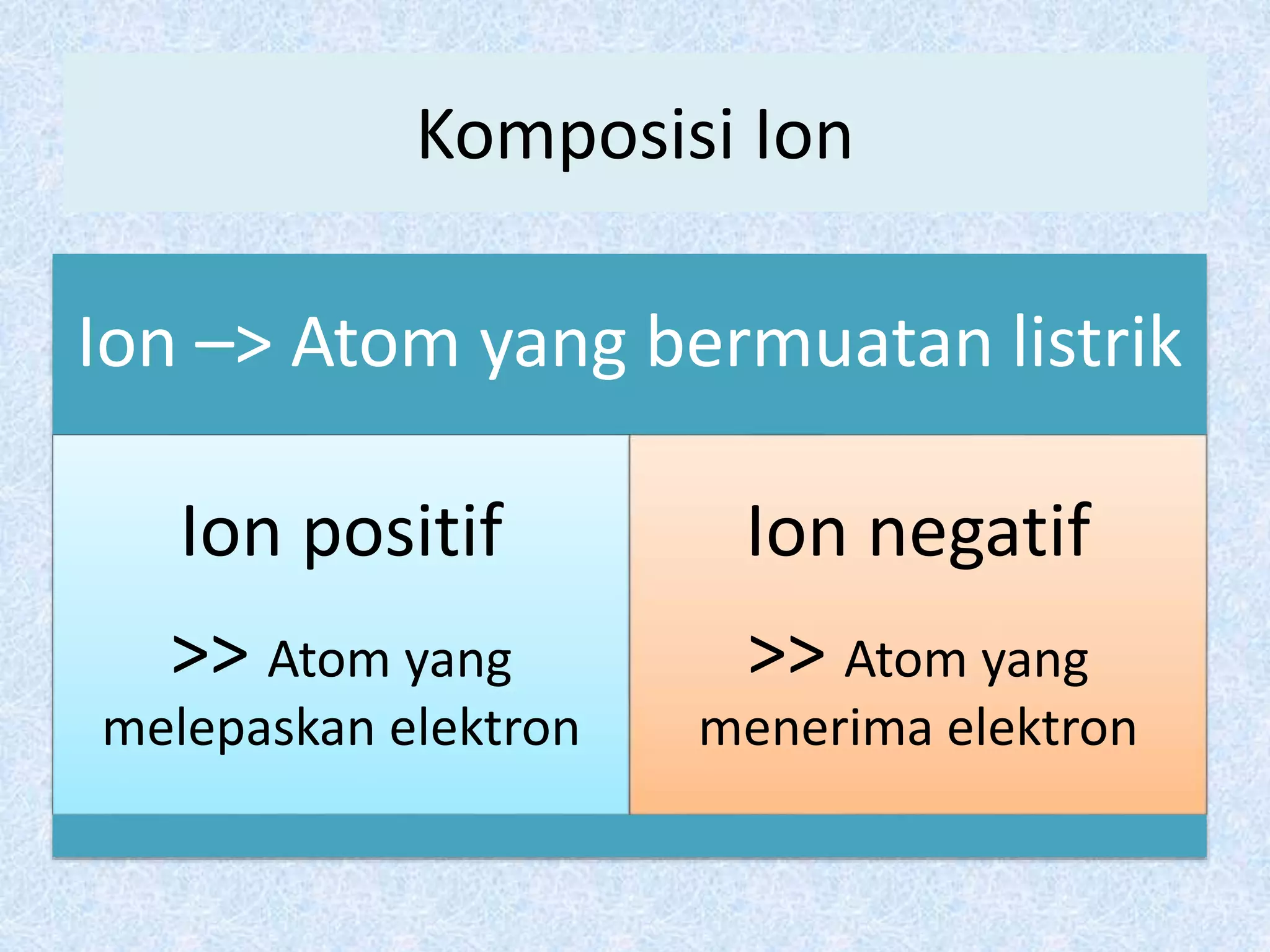 Komposisi Ion

Ion –> Atom yang bermuatan listrik

Ion positif

>> Atom yang melepaskan elektron

Ion negatif

>> Atom yang menerima elektron